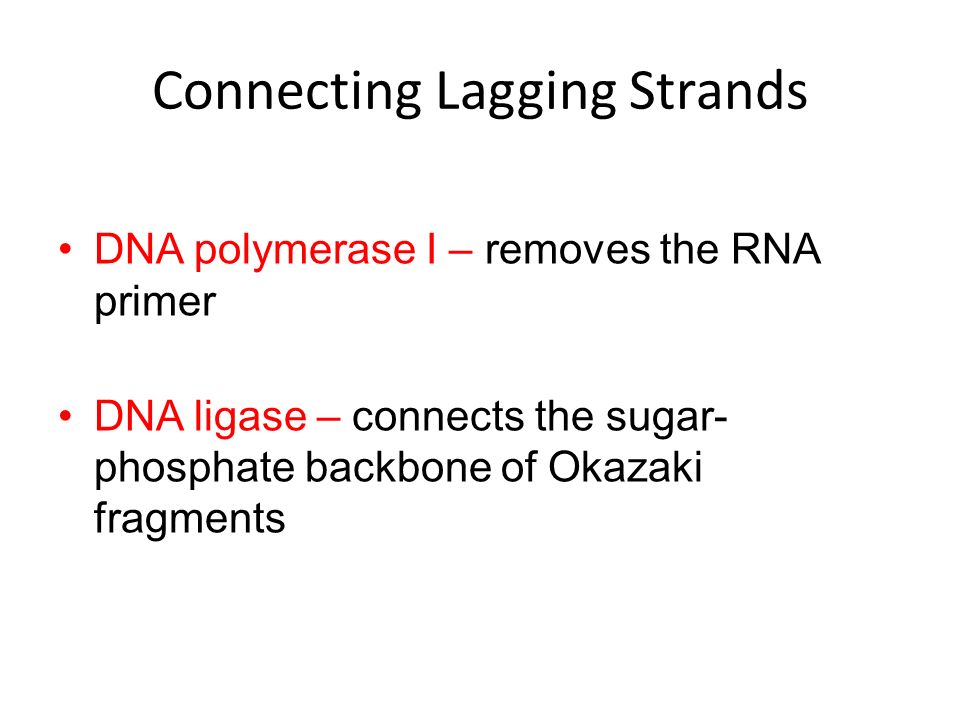 Connecting Lagging Strands

• DNA polymerase I – removes the RNA primer

• DNA ligase – connects the sugar-phosphate backbone of Okazaki fragments